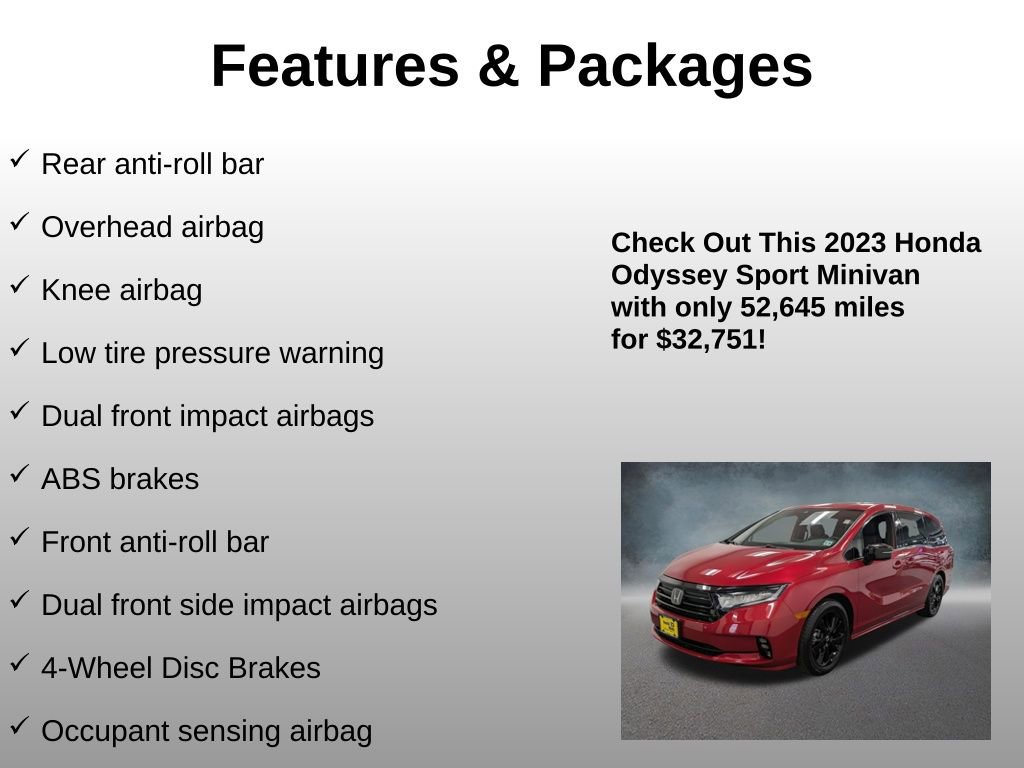 Features & Packages

✓ Rear anti-roll bar

✓ Overhead airbag

✓ Knee airbag

✓ Low tire pressure warning

✓ Dual front impact airbags

✓ ABS brakes

✓ Front anti-roll bar

✓ Dual front side impact airbags

✓ 4-Wheel Disc Brakes

✓ Occupant sensing airbag

Check Out This 2023 Honda Odyssey Sport Minivan with only 52,645 miles for $32,751!